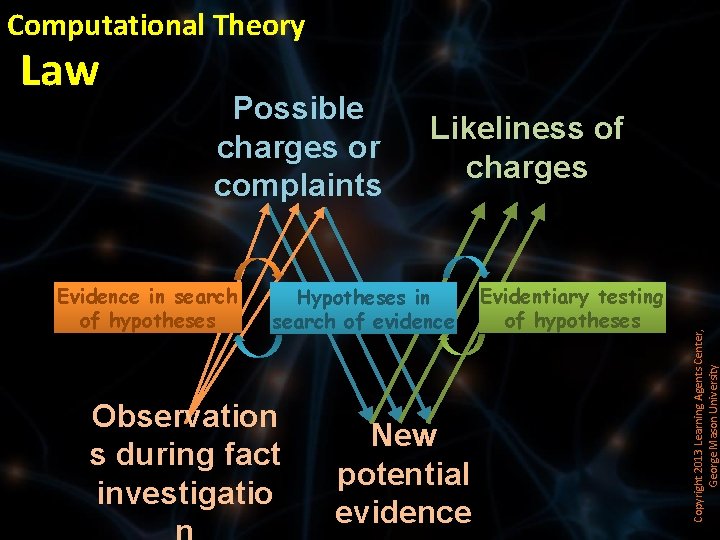 Computational Theory
Law

Possible charges or complaints

Likeliness of charges

Evidence in search of hypotheses

Hypotheses in search of evidence

Evidentiary testing of hypotheses

Observation s during fact investigatio n

New potential evidence

Copyright 2013 Learning Agents Center, George Mason University